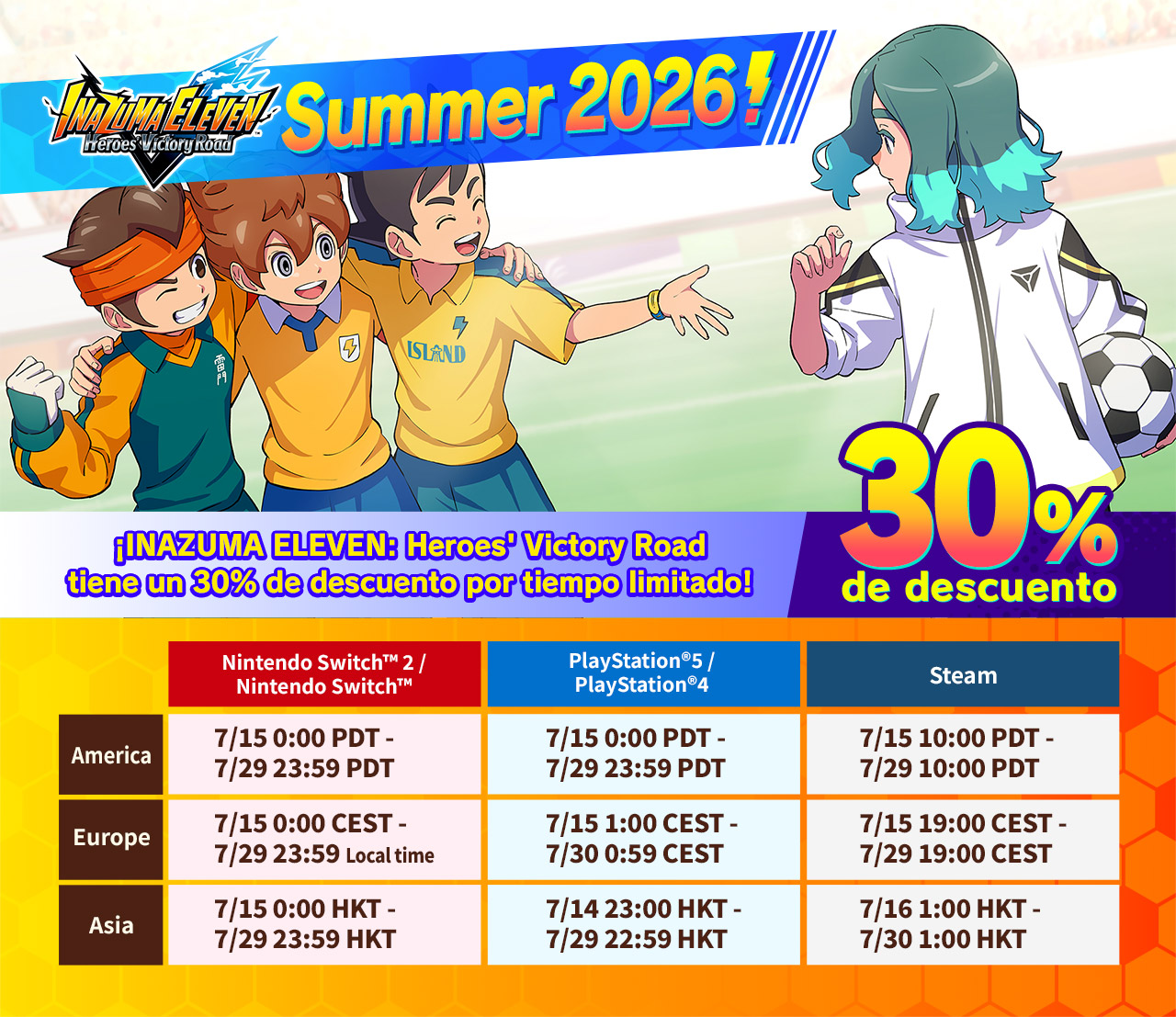 INAZUMA ELEVEN Heroes' Victory Road

Summer 2026!

雷門

ISLAND

¡INAZUMA ELEVEN: Heroes' Victory Road tiene un 30% de descuento por tiempo limitado!

30% de descuento

| | Nintendo Switch™ 2 / Nintendo Switch™ | PlayStation®5 / PlayStation®4 | Steam |
|---|---|---|---|
| America | 7/15 0:00 PDT - 7/29 23:59 PDT | 7/15 0:00 PDT - 7/29 23:59 PDT | 7/15 10:00 PDT - 7/29 10:00 PDT |
| Europe | 7/15 0:00 CEST - 7/29 23:59 Local time | 7/15 1:00 CEST - 7/30 0:59 CEST | 7/15 19:00 CEST - 7/29 19:00 CEST |
| Asia | 7/15 0:00 HKT - 7/29 23:59 HKT | 7/14 23:00 HKT - 7/29 22:59 HKT | 7/16 1:00 HKT - 7/30 1:00 HKT |